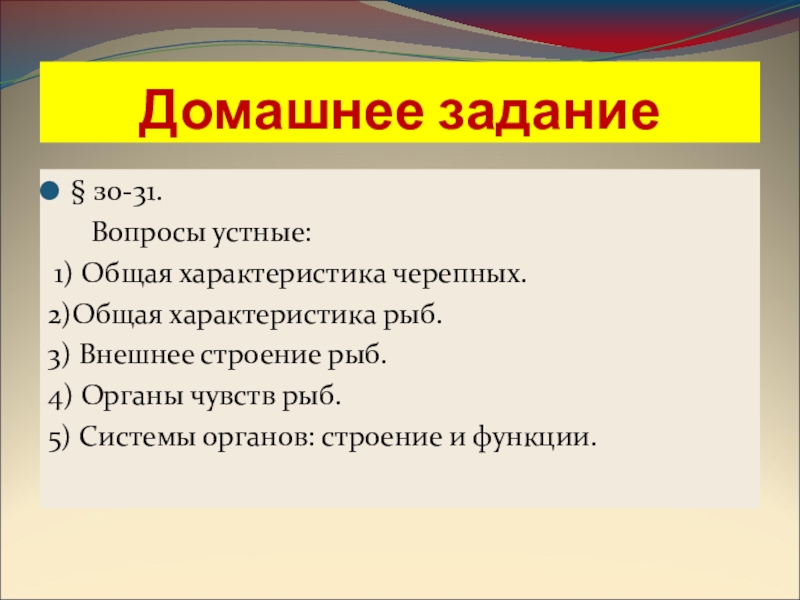 Домашнее задание

§ 30-31.

Вопросы устные:

1) Общая характеристика черепных.

2)Общая характеристика рыб.

3) Внешнее строение рыб.

4) Органы чувств рыб.

5) Системы органов: строение и функции.